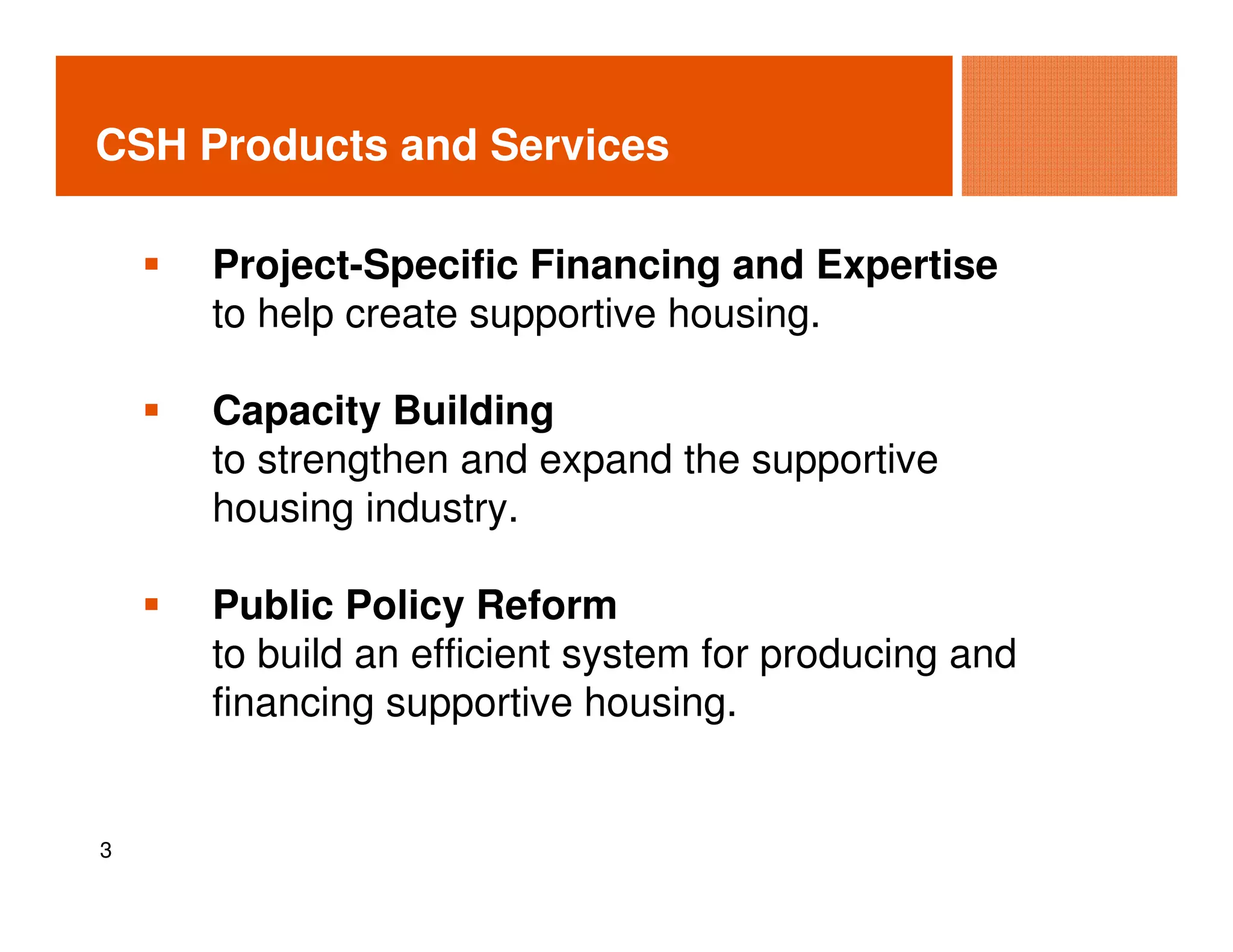 CSH Products and Services

▪ Project-Specific Financing and Expertise
to help create supportive housing.

▪ Capacity Building
to strengthen and expand the supportive housing industry.

▪ Public Policy Reform
to build an efficient system for producing and financing supportive housing.

3